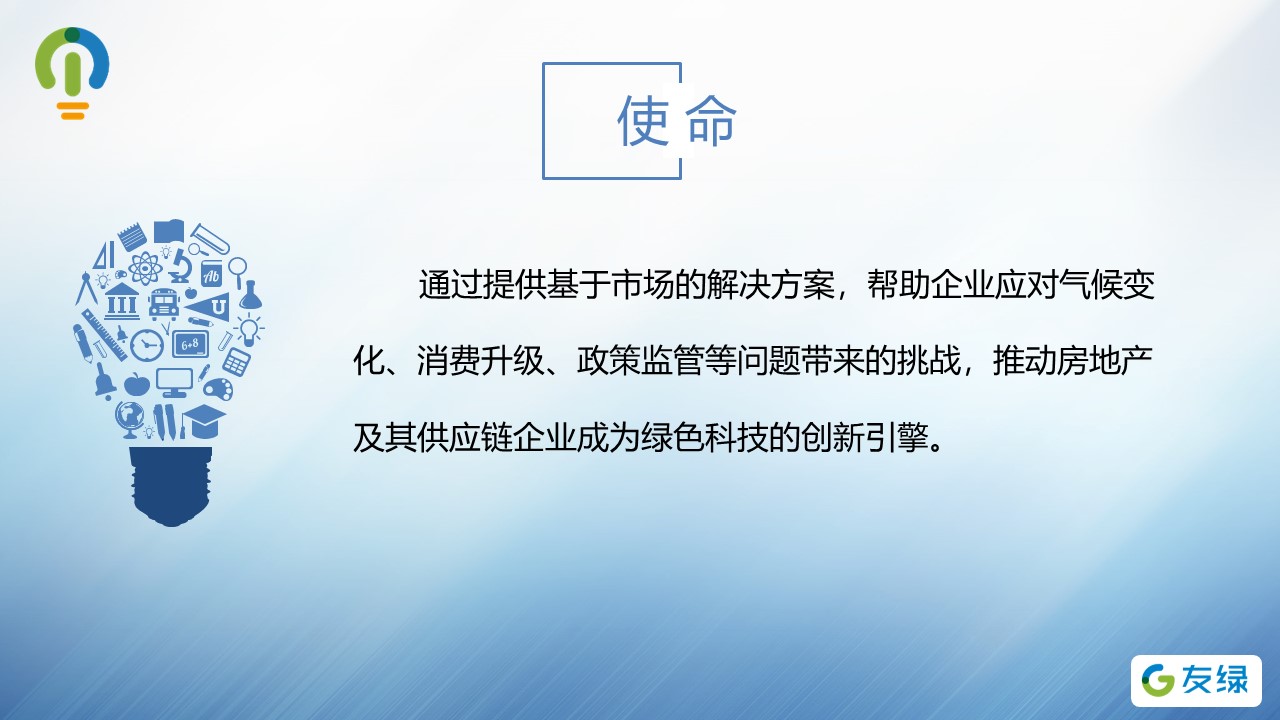 使命

通过提供基于市场的解决方案，帮助企业应对气候变化、消费升级、政策监管等问题带来的挑战，推动房地产及其供应链企业成为绿色科技的创新引擎。

Ab

6+8

友绿